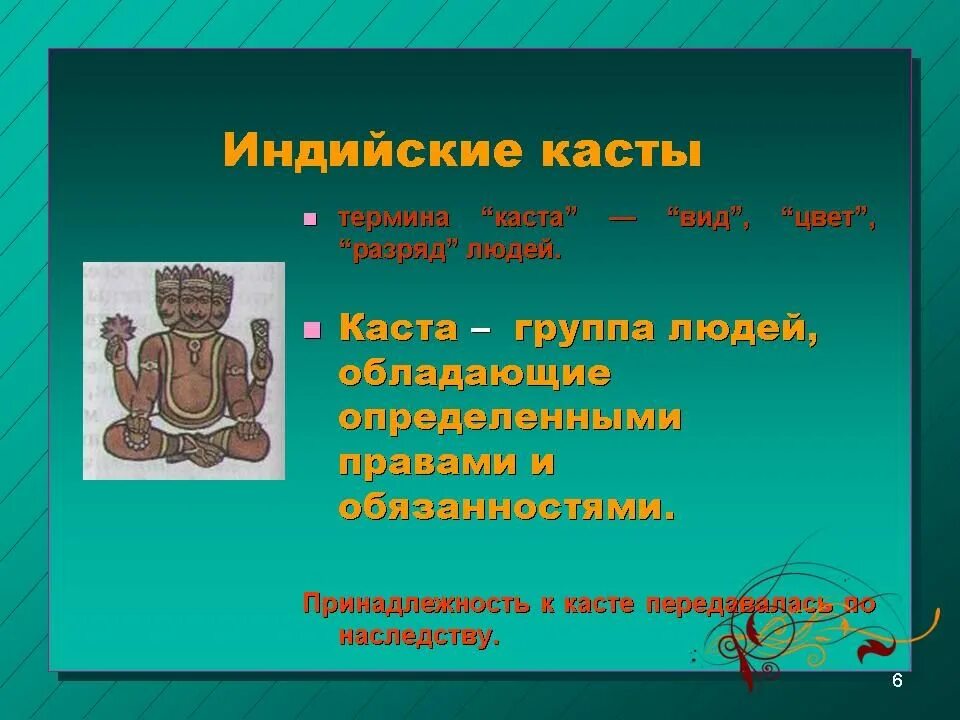 Индийские касты

термина “каста” — “вид”, “цвет”, “разряд” людей.

Каста – группа людей, обладающие определенными правами и обязанностями.

Принадлежность к касте передавалась по наследству.

6